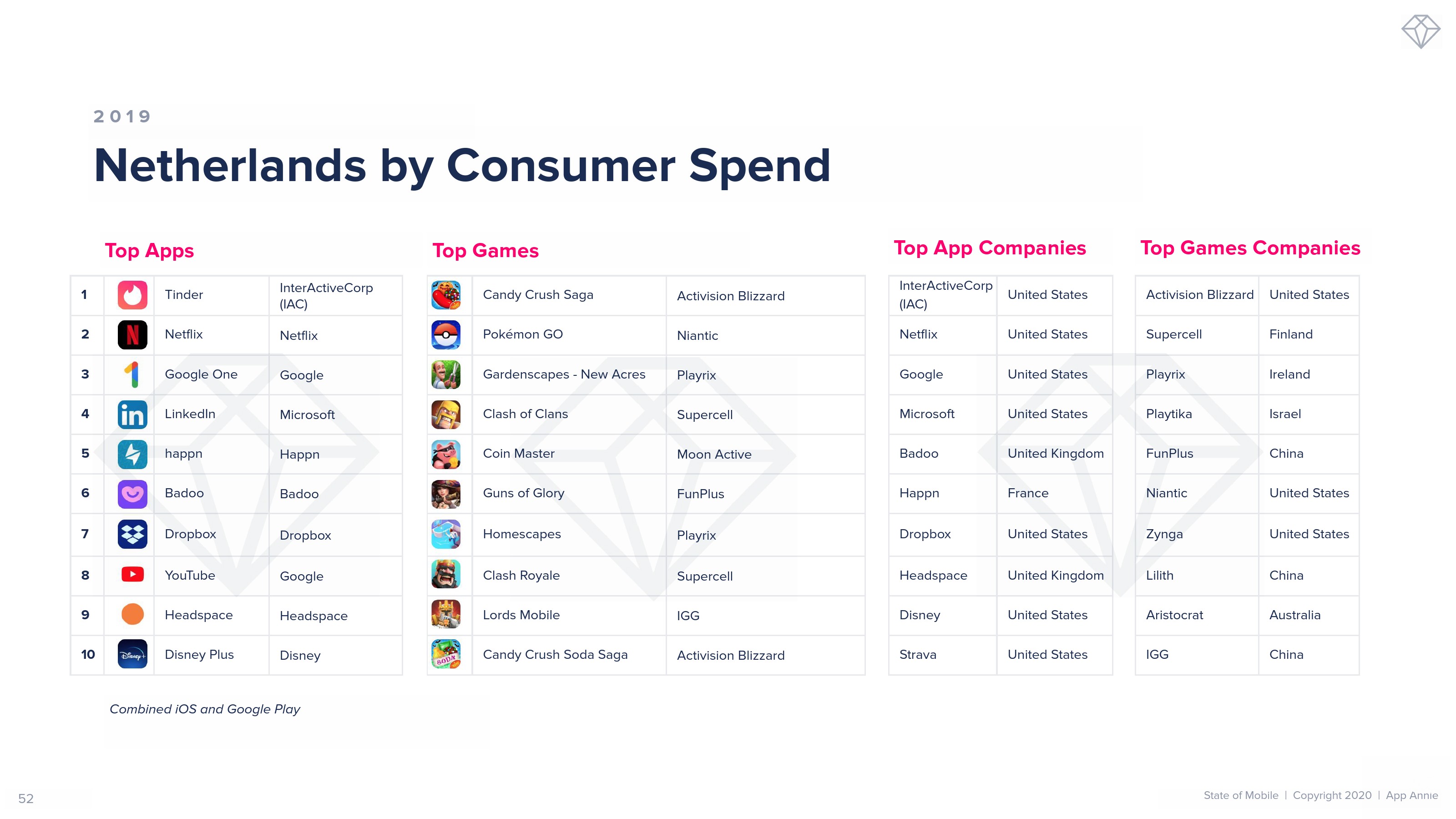 2019

Netherlands by Consumer Spend

Top Apps

| 1 | Tinder | InterActiveCorp (IAC) |
|---|---|---|
| 2 | Netflix | Netflix |
| 3 | Google One | Google |
| 4 | LinkedIn | Microsoft |
| 5 | happn | Happn |
| 6 | Badoo | Badoo |
| 7 | Dropbox | Dropbox |
| 8 | YouTube | Google |
| 9 | Headspace | Headspace |
| 10 | Disney Plus | Disney |

Top Games

| Candy Crush Saga | Activision Blizzard |
|---|---|
| Pokémon GO | Niantic |
| Gardenscapes - New Acres | Playrix |
| Clash of Clans | Supercell |
| Coin Master | Moon Active |
| Guns of Glory | FunPlus |
| Homescapes | Playrix |
| Clash Royale | Supercell |
| Lords Mobile | IGG |
| Candy Crush Soda Saga | Activision Blizzard |

Top App Companies

| InterActiveCorp (IAC) | United States |
|---|---|
| Netflix | United States |
| Google | United States |
| Microsoft | United States |
| Badoo | United Kingdom |
| Happn | France |
| Dropbox | United States |
| Headspace | United Kingdom |
| Disney | United States |
| Strava | United States |

Top Games Companies

| Activision Blizzard | United States |
|---|---|
| Supercell | Finland |
| Playrix | Ireland |
| Playtika | Israel |
| FunPlus | China |
| Niantic | United States |
| Zynga | United States |
| Lilith | China |
| Aristocrat | Australia |
| IGG | China |

Combined iOS and Google Play

52

State of Mobile | Copyright 2020 | App Annie